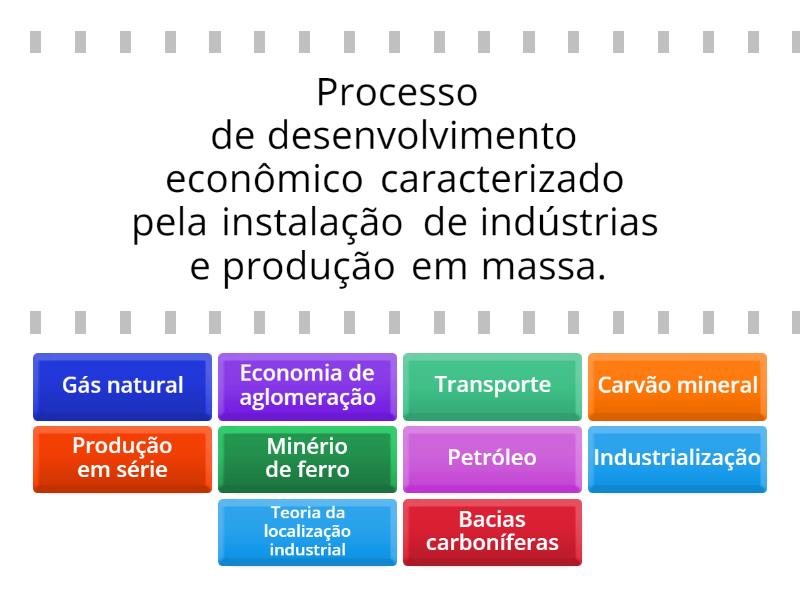 Processo de desenvolvimento econômico caracterizado pela instalação de indústrias e produção em massa.

Gás natural
Economia de aglomeração
Transporte
Carvão mineral
Produção em série
Minério de ferro
Petróleo
Industrialização
Teoria da localização industrial
Bacias carboníferas